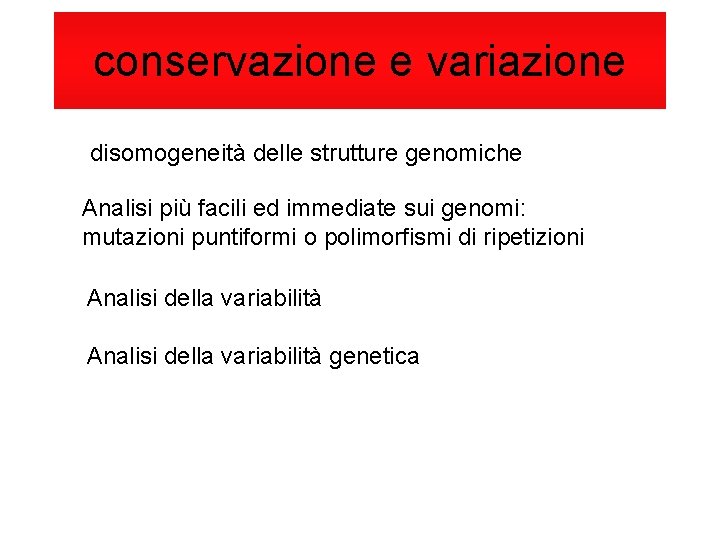 conservazione e variazione

disomogeneità delle strutture genomiche

Analisi più facili ed immediate sui genomi: mutazioni puntiformi o polimorfismi di ripetizioni

Analisi della variabilità

Analisi della variabilità genetica